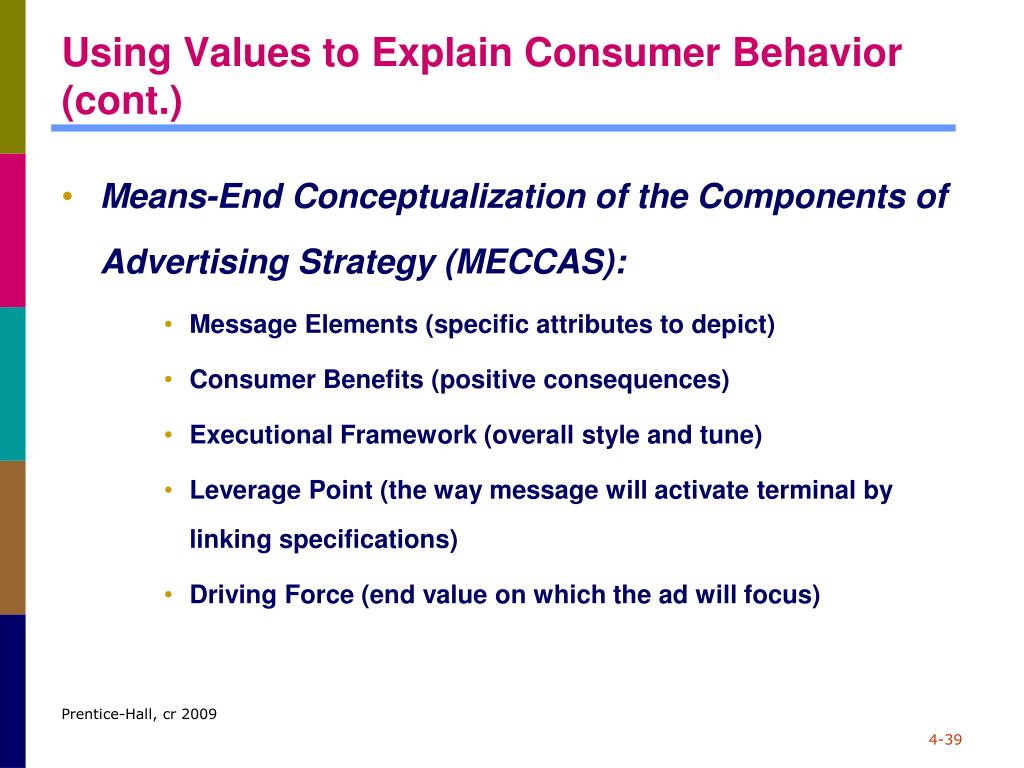 Using Values to Explain Consumer Behavior (cont.)

• Means-End Conceptualization of the Components of Advertising Strategy (MECCAS):

• Message Elements (specific attributes to depict)

• Consumer Benefits (positive consequences)

• Executional Framework (overall style and tune)

• Leverage Point (the way message will activate terminal by linking specifications)

• Driving Force (end value on which the ad will focus)

Prentice-Hall, cr 2009

4-39